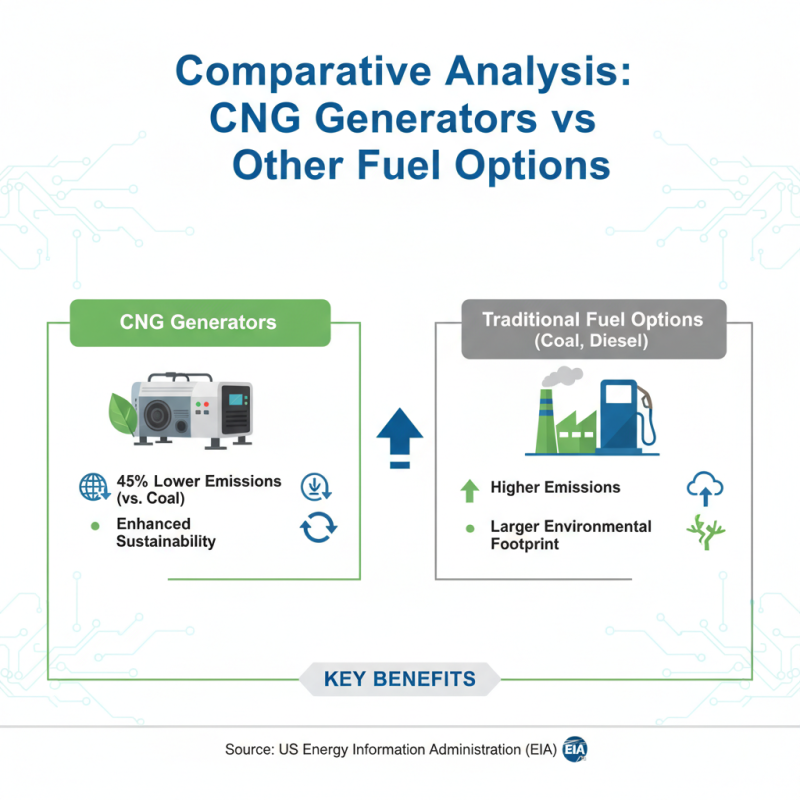 Comparative Analysis: CNG Generators vs Other Fuel Options

CNG Generators

45% Lower Emissions (vs. Coal)

Enhanced Sustainability

Traditional Fuel Options (Coal, Diesel)

Higher Emissions

Larger Environmental Footprint

KEY BENEFITS

Source: US Energy Information Administration (EIA) EIA